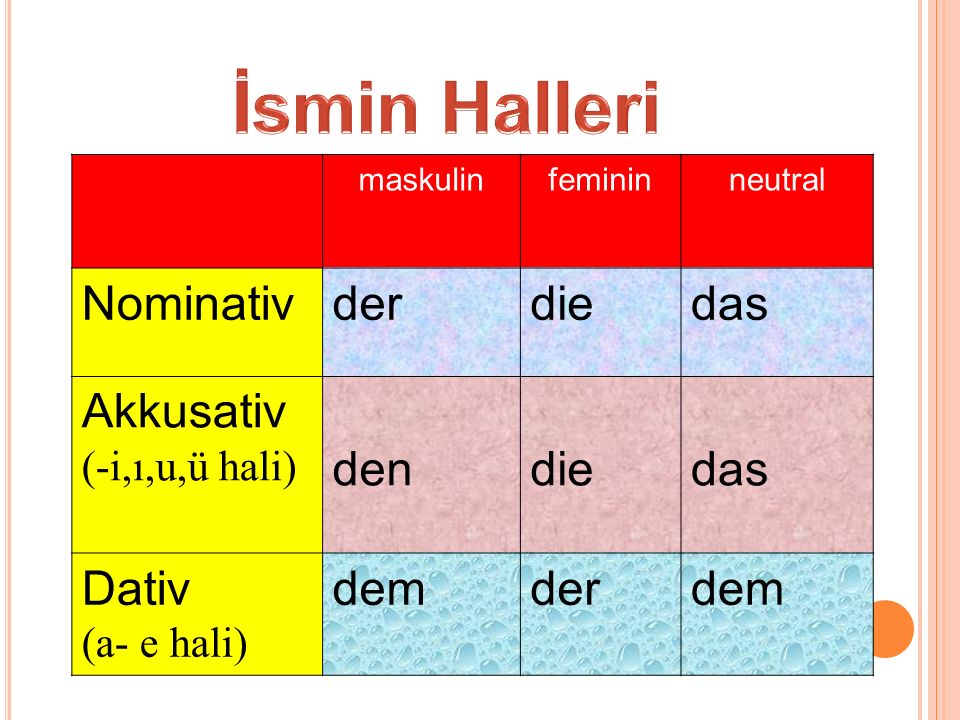 İsmin Halleri

| | maskulin | feminin | neutral |
|---|---|---|---|
| Nominativ | der | die | das |
| Akkusativ (-i,ı,u,ü hali) | den | die | das |
| Dativ (a- e hali) | dem | der | dem |